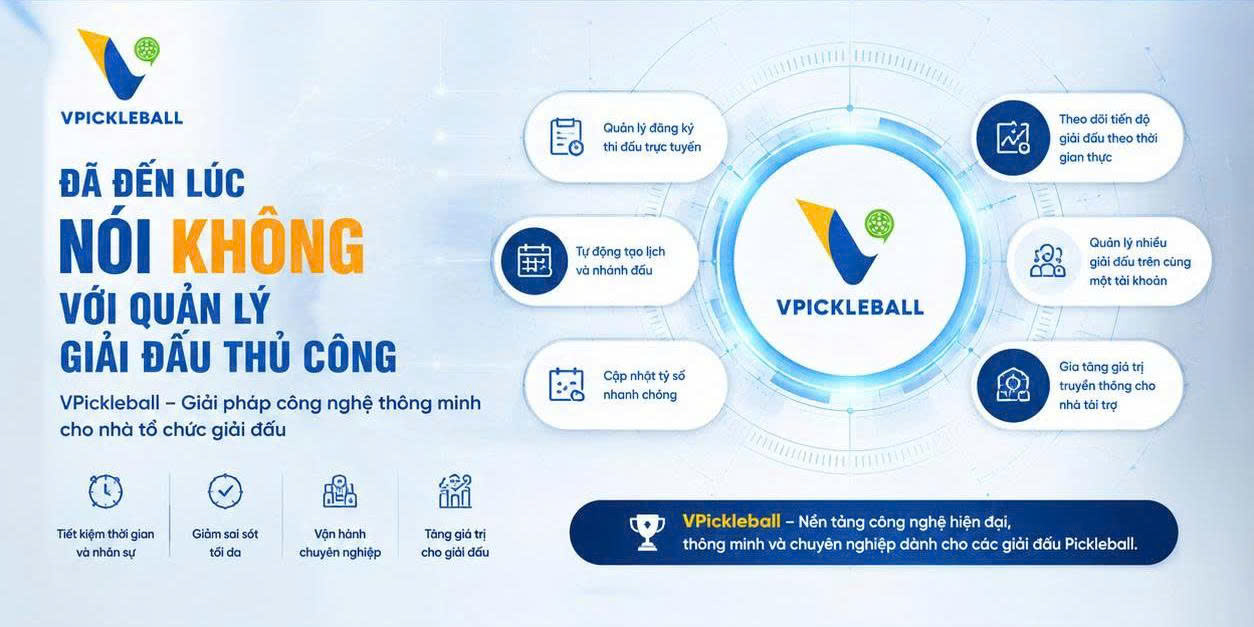 VPICKLEBALL

ĐÃ ĐẾN LÚC
NÓI KHÔNG
VỚI QUẢN LÝ
GIẢI ĐẤU THỦ CÔNG

VPickleball – Giải pháp công nghệ thông minh cho nhà tổ chức giải đấu

Tiết kiệm thời gian và nhân sự

Giảm sai sót tối đa

Vận hành chuyên nghiệp

Tăng giá trị cho giải đấu

Quản lý đăng ký thi đấu trực tuyến

Tự động tạo lịch và nhánh đấu

Cập nhật tỷ số nhanh chóng

VPICKLEBALL

Theo dõi tiến độ giải đấu theo thời gian thực

Quản lý nhiều giải đấu trên cùng một tài khoản

Gia tăng giá trị truyền thông cho nhà tài trợ

VPickleball – Nền tảng công nghệ hiện đại, thông minh và chuyên nghiệp dành cho các giải đấu Pickleball.